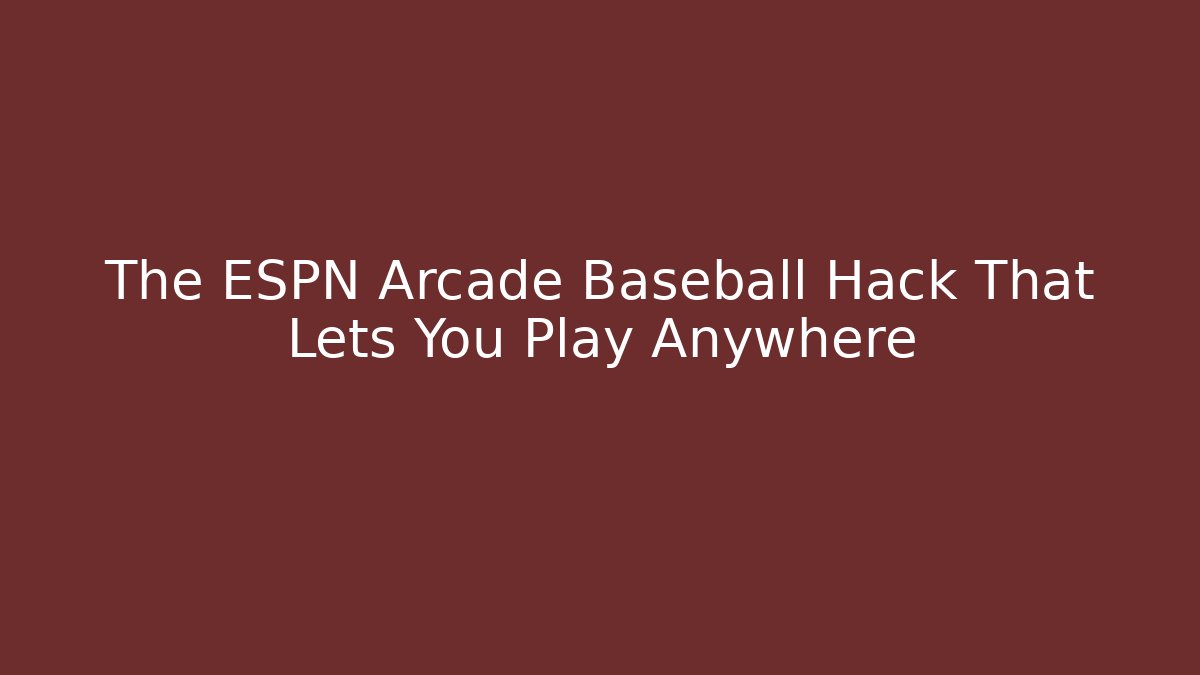 The ESPN Arcade Baseball Hack That Lets You Play Anywhere